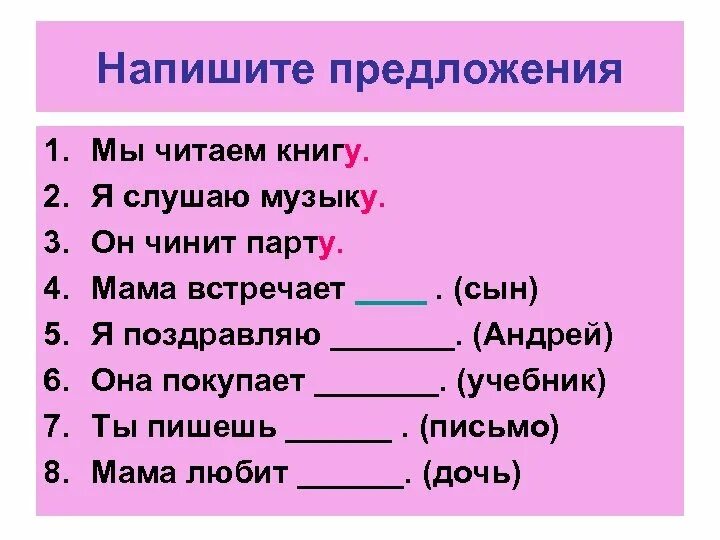 Напишите предложения

1. Мы читаем книгу.
2. Я слушаю музыку.
3. Он чинит парту.
4. Мама встречает ____ . (сын)
5. Я поздравляю _______. (Андрей)
6. Она покупает _______. (учебник)
7. Ты пишешь ______ . (письмо)
8. Мама любит ______. (дочь)